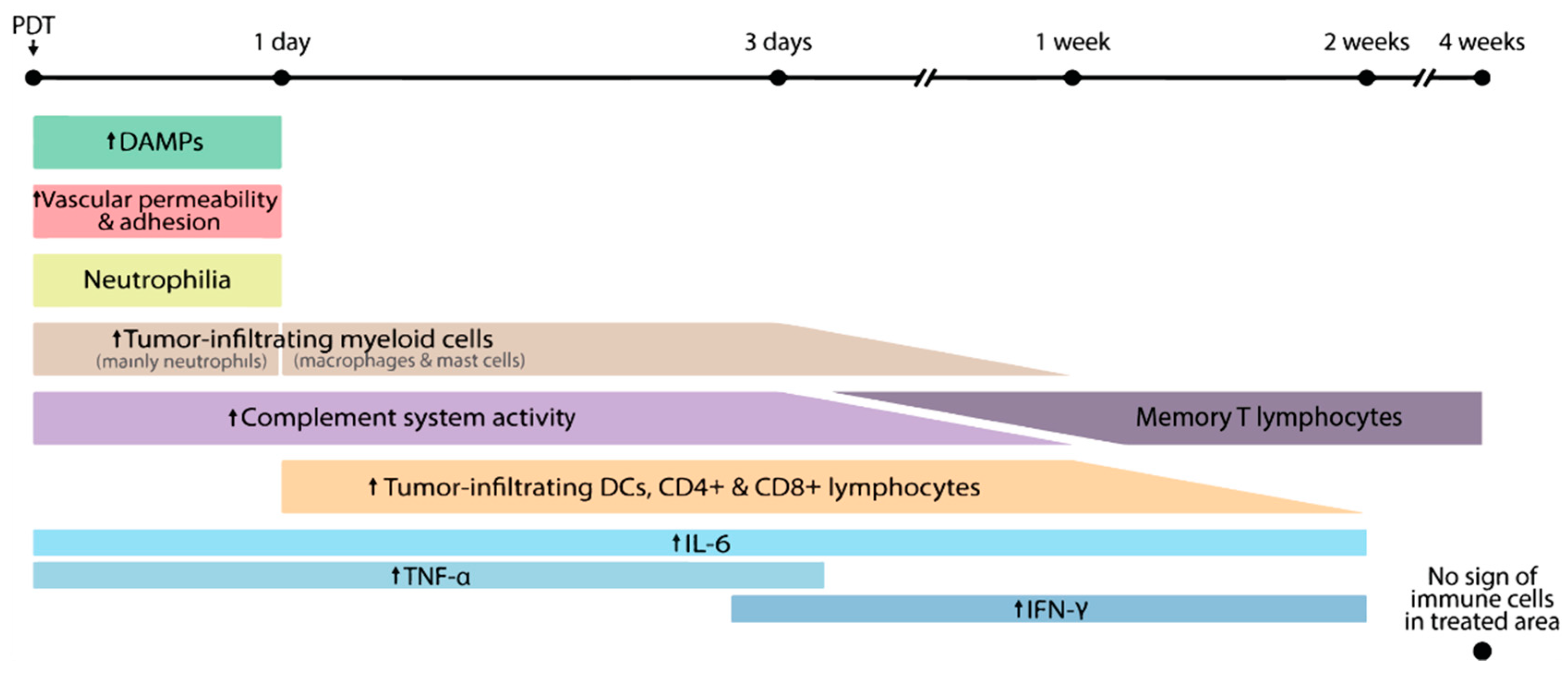 PDT

1 day

3 days

1 week

2 weeks

4 weeks

↑DAMPs

↑Vascular permeability & adhesion

Neutrophilia

↑Tumor-infiltrating myeloid cells
(mainly neutrophils) (macrophages & mast cells)

↑Complement system activity

Memory T lymphocytes

↑Tumor-infiltrating DCs, CD4+ & CD8+ lymphocytes

↑IL-6

↑TNF-α

↑IFN-γ

No sign of immune cells in treated area